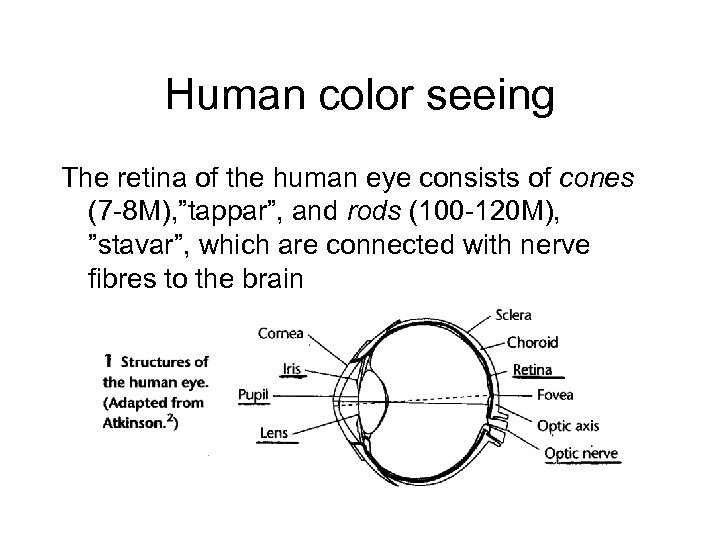 Human color seeing

The retina of the human eye consists of cones (7-8M),”tappar”, and rods (100-120M), ”stavar”, which are connected with nerve fibres to the brain

1 Structures of the human eye. (Adapted from Atkinson.$^2$)

Cornea
Iris
Pupil
Lens
Sclera
Choroid
Retina
Fovea
Optic axis
Optic nerve